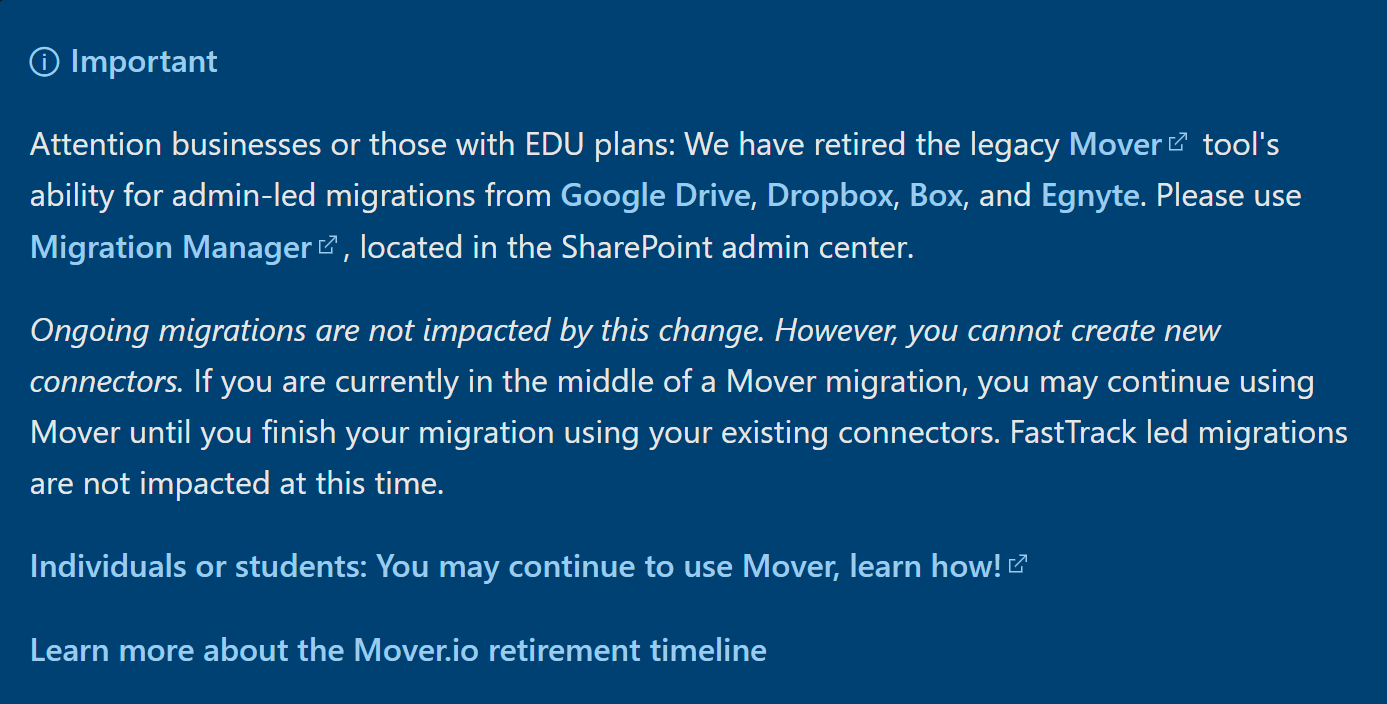 Important

Attention businesses or those with EDU plans: We have retired the legacy Mover tool's ability for admin-led migrations from Google Drive, Dropbox, Box, and Egnyte. Please use Migration Manager, located in the SharePoint admin center.

Ongoing migrations are not impacted by this change. However, you cannot create new connectors. If you are currently in the middle of a Mover migration, you may continue using Mover until you finish your migration using your existing connectors. FastTrack led migrations are not impacted at this time.

Individuals or students: You may continue to use Mover, learn how!

Learn more about the Mover.io retirement timeline